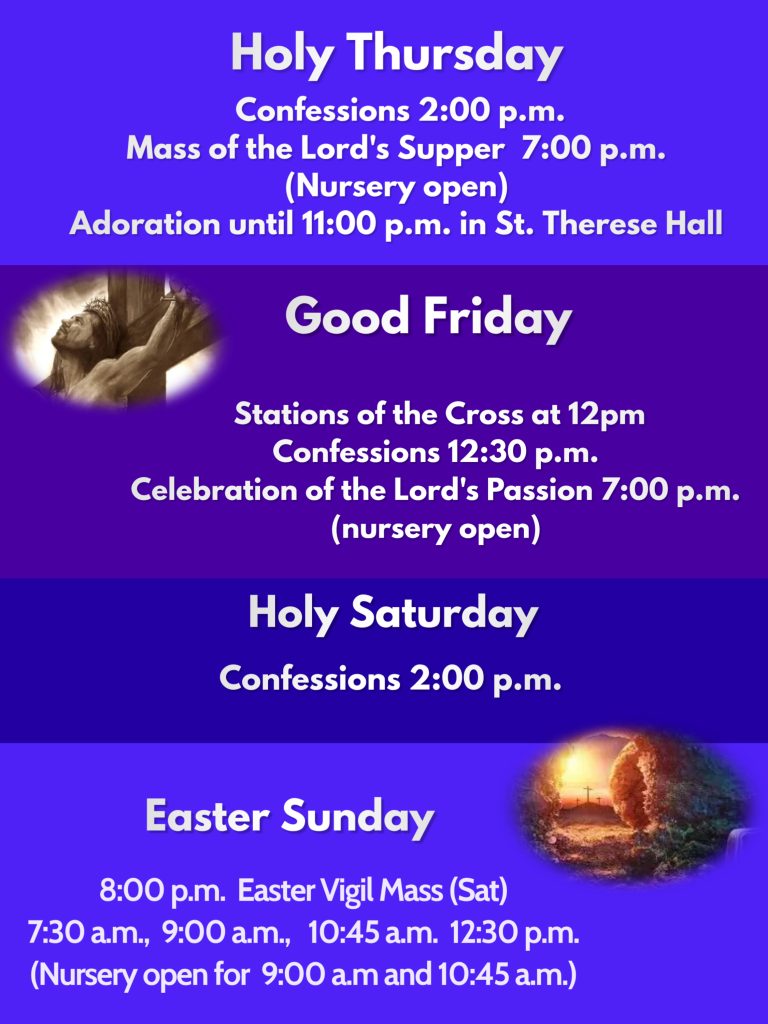 Holy Thursday

Confessions 2:00 p.m.
Mass of the Lord's Supper 7:00 p.m.
(Nursery open)
Adoration until 11:00 p.m. in St. Therese Hall

Good Friday

Stations of the Cross at 12pm
Confessions 12:30 p.m.
Celebration of the Lord's Passion 7:00 p.m.
(nursery open)

Holy Saturday

Confessions 2:00 p.m.

Easter Sunday

8:00 p.m. Easter Vigil Mass (Sat)
7:30 a.m., 9:00 a.m., 10:45 a.m. 12:30 p.m.
(Nursery open for 9:00 a.m and 10:45 a.m.)